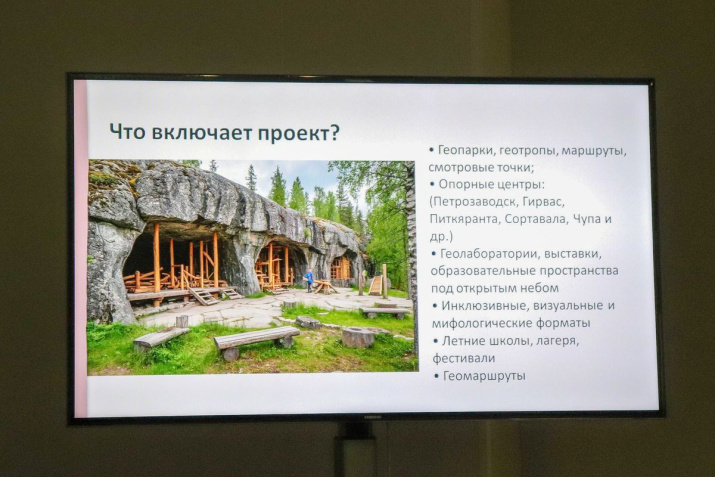 Что включает проект?

• Геопарки, геотропы, маршруты, смотровые точки;
• Опорные центры: (Петрозаводск, Гирвас, Питкяранта, Сортавала, Чупа и др.)
• Геолаборатории, выставки, образовательные пространства под открытым небом
• Инклюзивные, визуальные и мифологические форматы
• Летние школы, лагеря, фестивали
• Геомаршруты